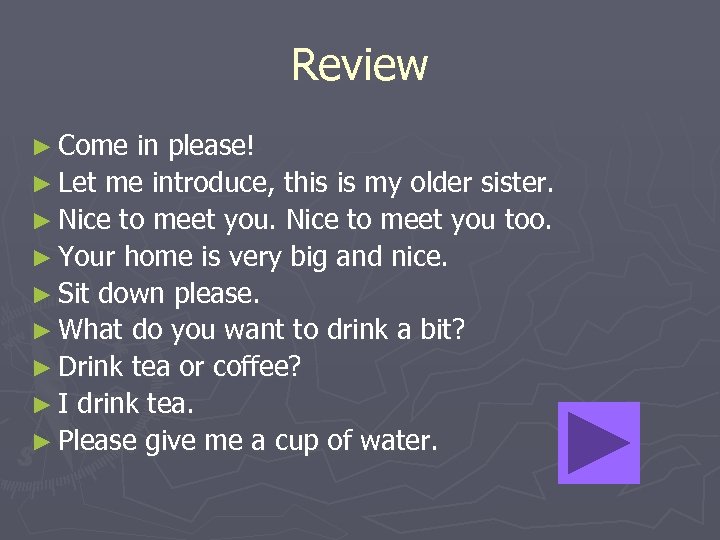 Review

► Come in please!
► Let me introduce, this is my older sister.
► Nice to meet you. Nice to meet you too.
► Your home is very big and nice.
► Sit down please.
► What do you want to drink a bit?
► Drink tea or coffee?
► I drink tea.
► Please give me a cup of water.